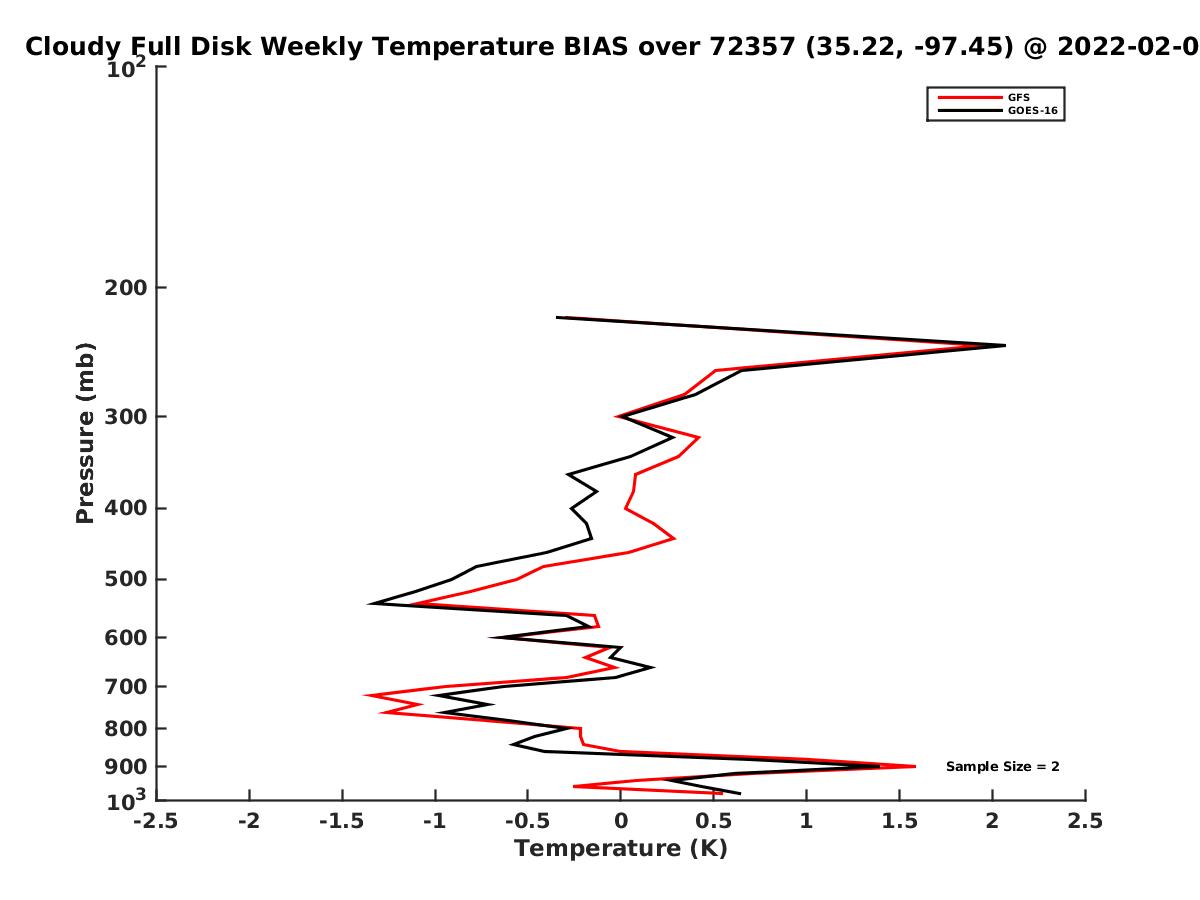 Cloudy Full Disk Weekly Temperature BIAS over 72357 (35.22, -97.45) @ 2022-02-0

GFS
GOES-16

$10^2$
200
300
400
500
600
700
800
900
$10^3$

Pressure (mb)

Sample Size = 2

-2.5 -2 -1.5 -1 -0.5 0 0.5 1 1.5 2 2.5
Temperature (K)